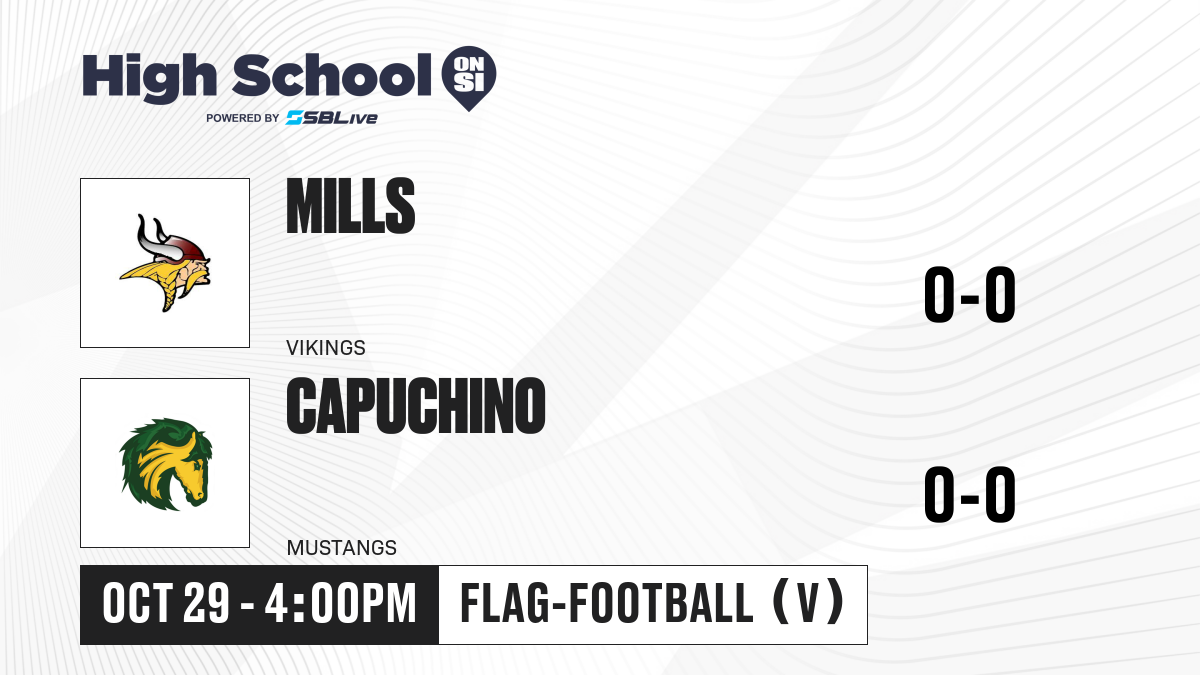 High School ON SI
POWERED BY SBLive

MILLS
VIKINGS
0-0

CAPUCHINO
MUSTANGS
0-0

OCT 29 - 4:00PM
FLAG-FOOTBALL (V)